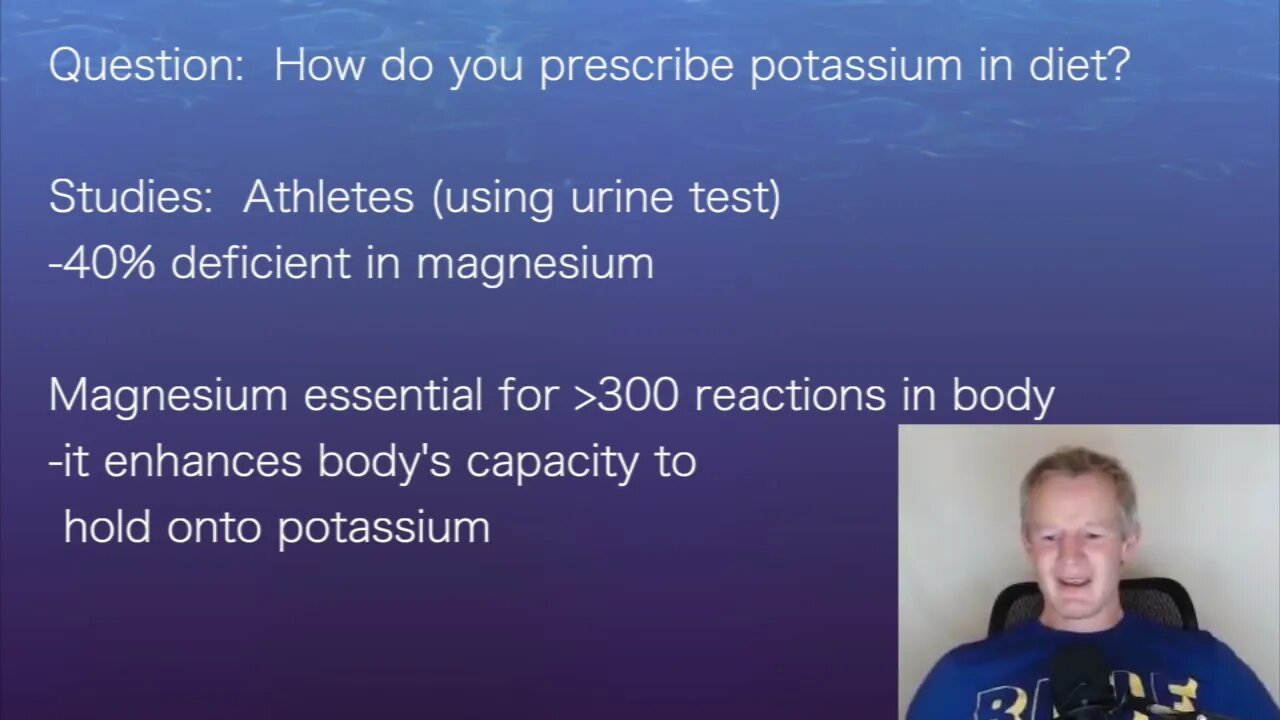 Question: How do you prescribe potassium in diet?

Studies: Athletes (using urine test)
-40% deficient in magnesium

Magnesium essential for >300 reactions in body
-it enhances body's capacity to hold onto potassium